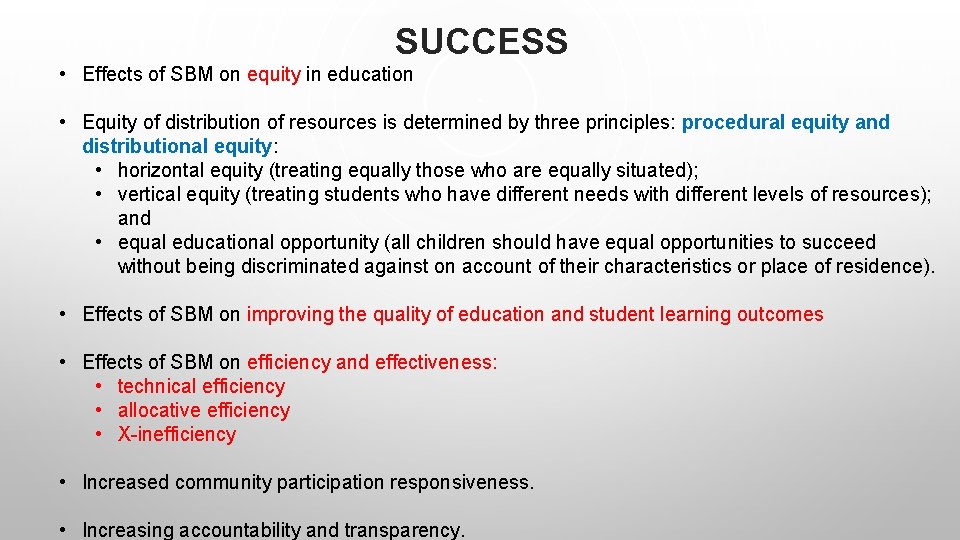 SUCCESS

• Effects of SBM on equity in education

• Equity of distribution of resources is determined by three principles: procedural equity and distributional equity:
  • horizontal equity (treating equally those who are equally situated);
  • vertical equity (treating students who have different needs with different levels of resources); and
  • equal educational opportunity (all children should have equal opportunities to succeed without being discriminated against on account of their characteristics or place of residence).

• Effects of SBM on improving the quality of education and student learning outcomes

• Effects of SBM on efficiency and effectiveness:
  • technical efficiency
  • allocative efficiency
  • X-inefficiency

• Increased community participation responsiveness.

• Increasing accountability and transparency.